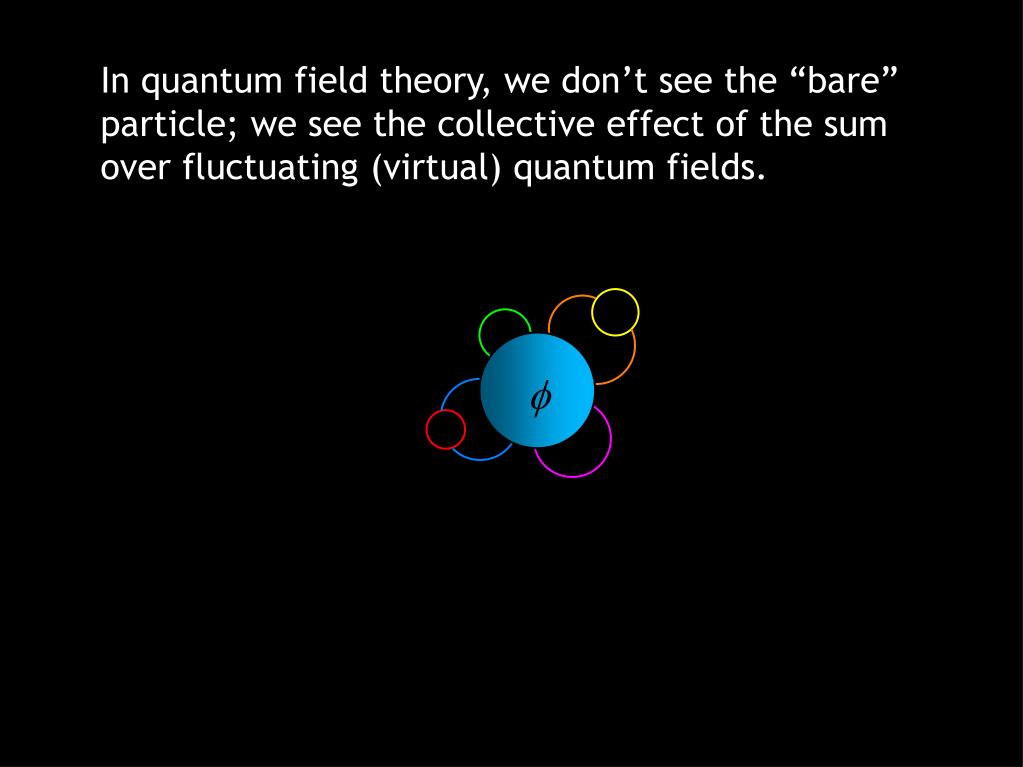 In quantum field theory, we don’t see the “bare” particle; we see the collective effect of the sum over fluctuating (virtual) quantum fields.

$\phi$